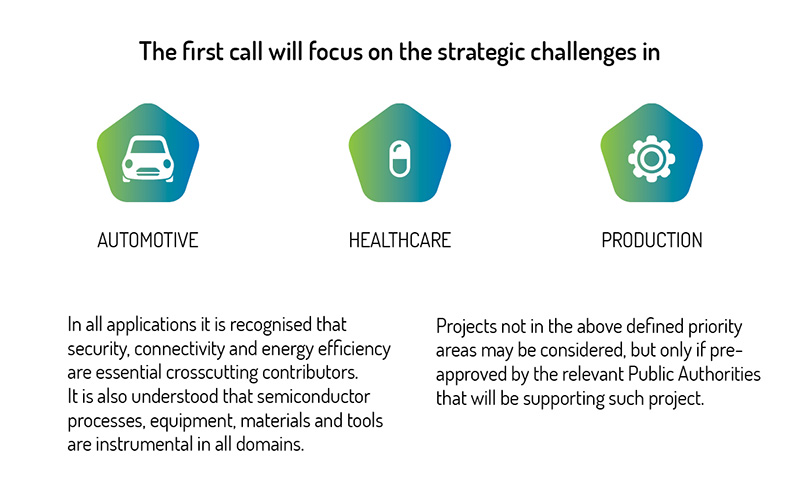 The first call will focus on the strategic challenges in

AUTOMOTIVE

HEALTHCARE

PRODUCTION

In all applications it is recognised that security, connectivity and energy efficiency are essential crosscutting contributors.
It is also understood that semiconductor processes, equipment, materials and tools are instrumental in all domains.

Projects not in the above defined priority areas may be considered, but only if pre-approved by the relevant Public Authorities that will be supporting such project.